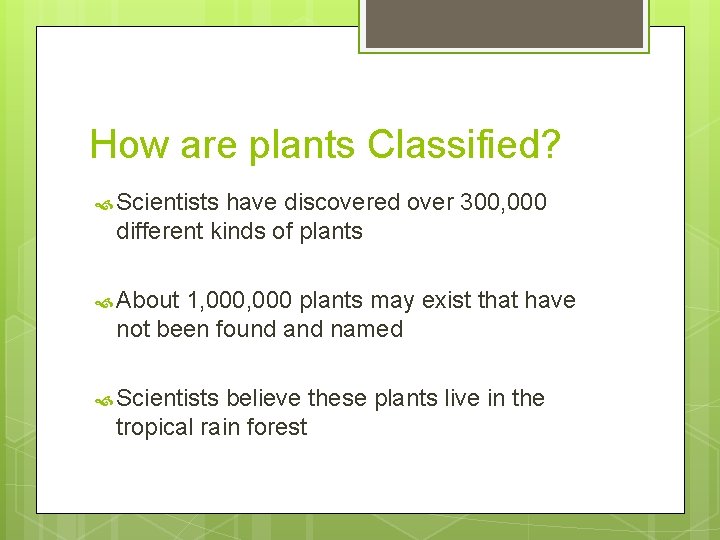 How are plants Classified?

Scientists have discovered over 300,000 different kinds of plants

About 1,000,000 plants may exist that have not been found and named

Scientists believe these plants live in the tropical rain forest